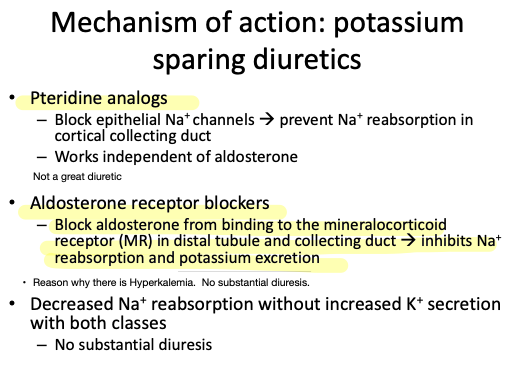 Mechanism of action: potassium sparing diuretics

• Pteridine analogs
– Block epithelial $Na^+$ channels → prevent $Na^+$ reabsorption in cortical collecting duct
– Works independent of aldosterone

Not a great diuretic

• Aldosterone receptor blockers
– Block aldosterone from binding to the mineralocorticoid receptor (MR) in distal tubule and collecting duct → inhibits $Na^+$ reabsorption and potassium excretion

• Reason why there is Hyperkalemia. No substantial diuresis.

• Decreased $Na^+$ reabsorption without increased $K^+$ secretion with both classes
– No substantial diuresis